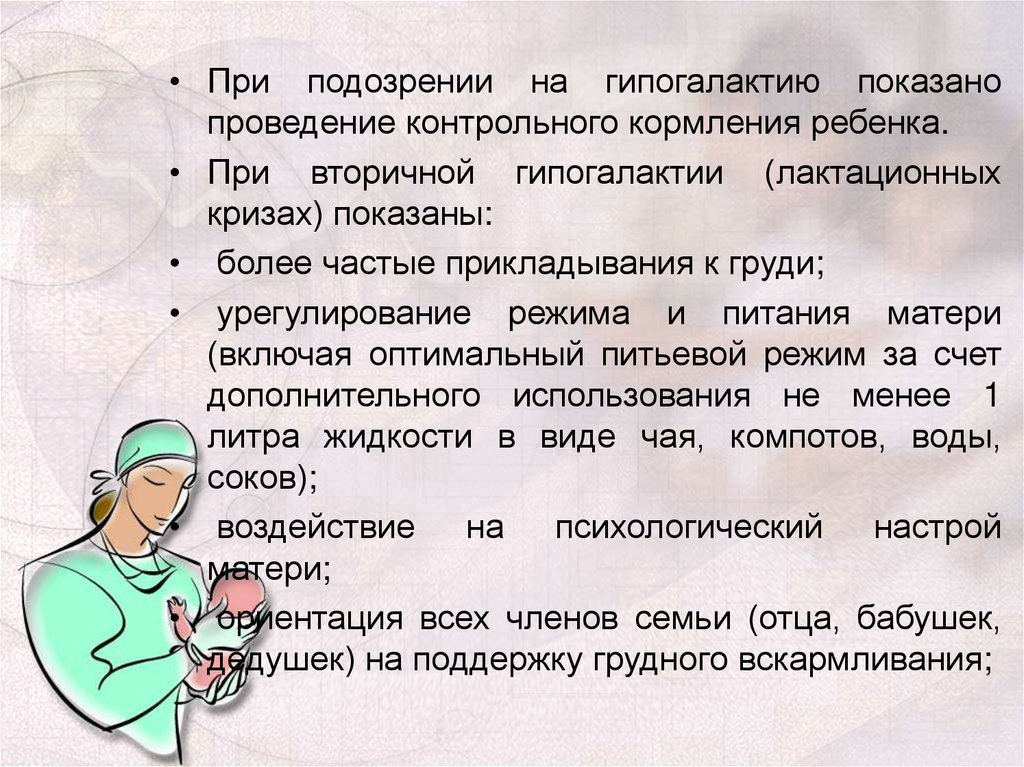 • При подозрении на гипогалактию показано проведение контрольного кормления ребенка.

• При вторичной гипогалактии (лактационных кризах) показаны:

• более частые прикладывания к груди;

• урегулирование режима и питания матери (включая оптимальный питьевой режим за счет дополнительного использования не менее 1 литра жидкости в виде чая, компотов, воды, соков);

• воздействие на психологический настрой матери;

• ориентация всех членов семьи (отца, бабушек, дедушек) на поддержку грудного вскармливания;